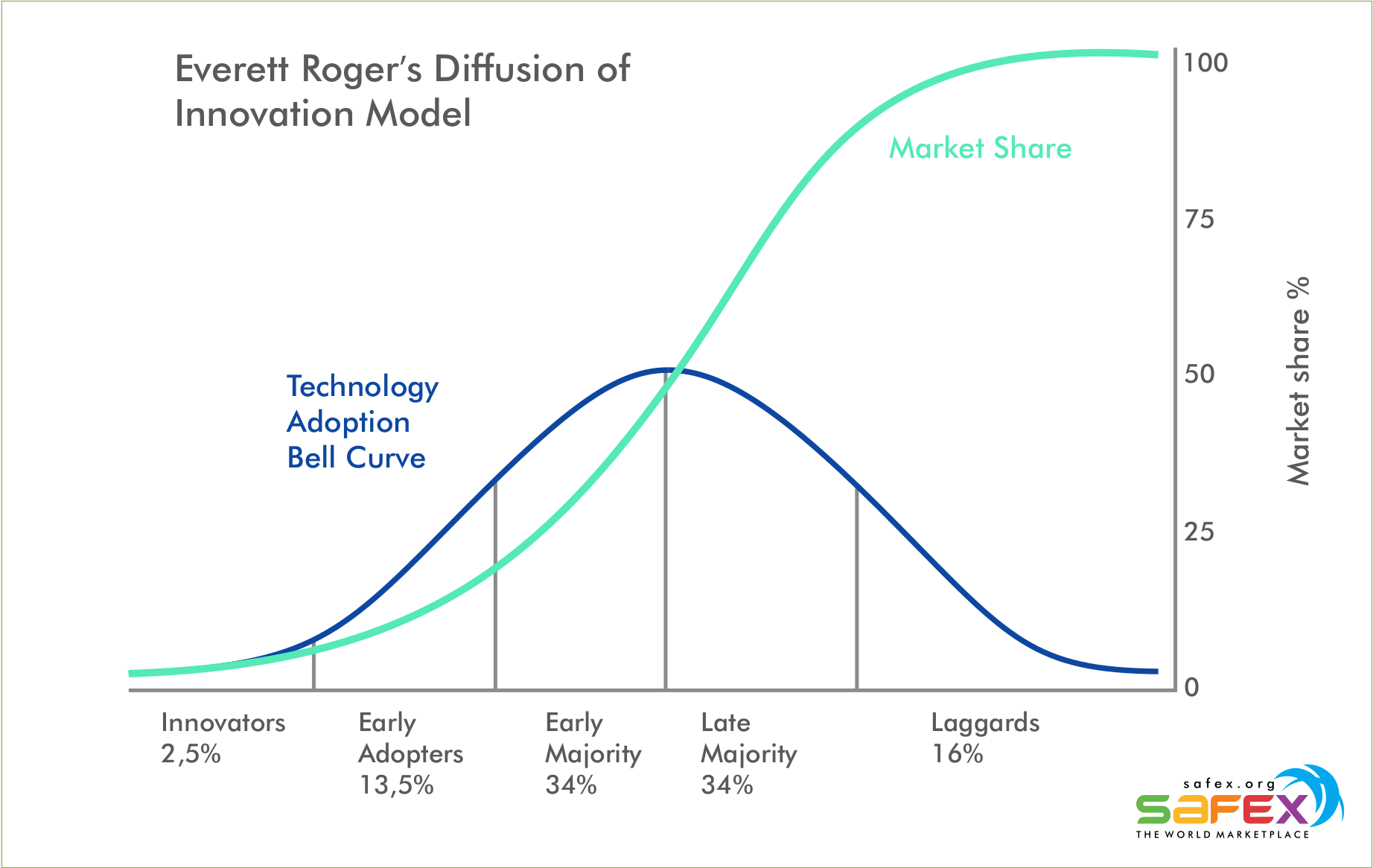 Everett Roger's Diffusion of Innovation Model

Market Share

Technology Adoption Bell Curve

100
75
50
25
0

Market share %

Innovators 2,5%

Early Adopters 13,5%

Early Majority 34%

Late Majority 34%

Laggards 16%

safex.org
SAFEX
THE WORLD MARKETPLACE